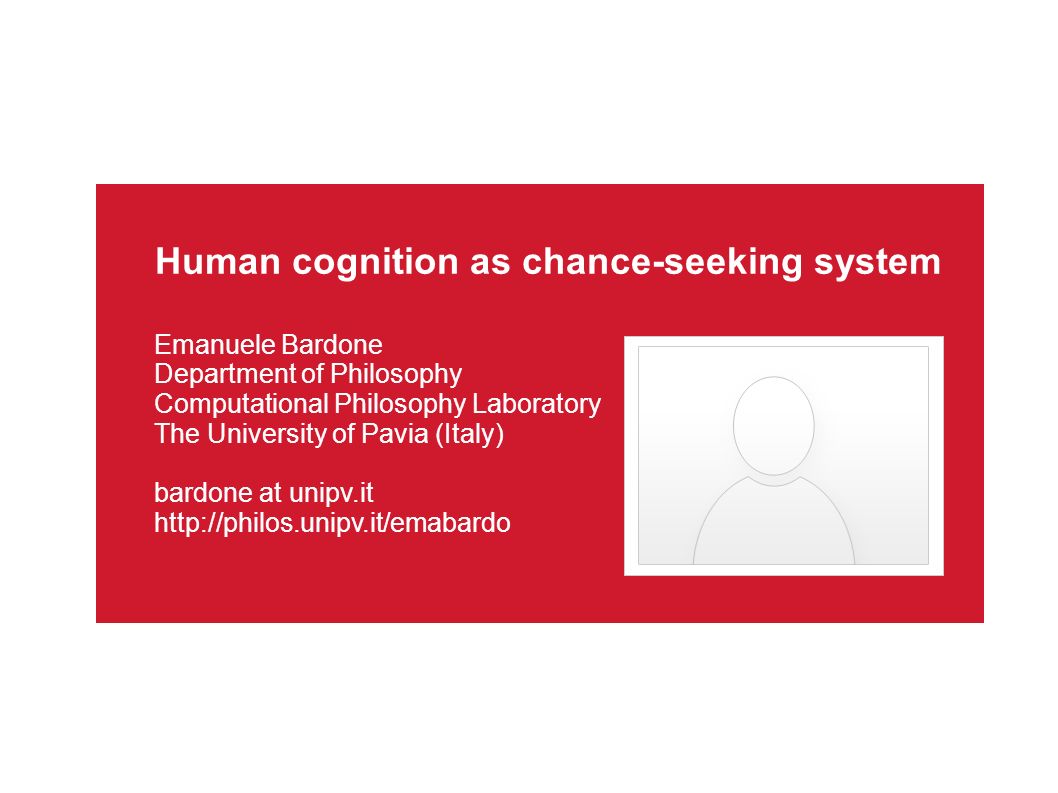 Human cognition as chance-seeking system

Emanuele Bardone
Department of Philosophy
Computational Philosophy Laboratory
The University of Pavia (Italy)

bardone at unipv.it
http://philos.unipv.it/emabardo